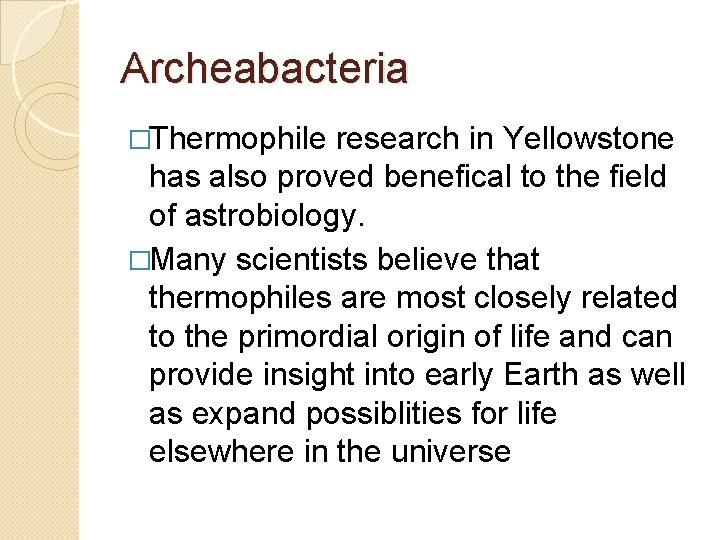 Archeabacteria

□Thermophile research in Yellowstone has also proved benefical to the field of astrobiology.

□Many scientists believe that thermophiles are most closely related to the primordial origin of life and can provide insight into early Earth as well as expand possiblities for life elsewhere in the universe